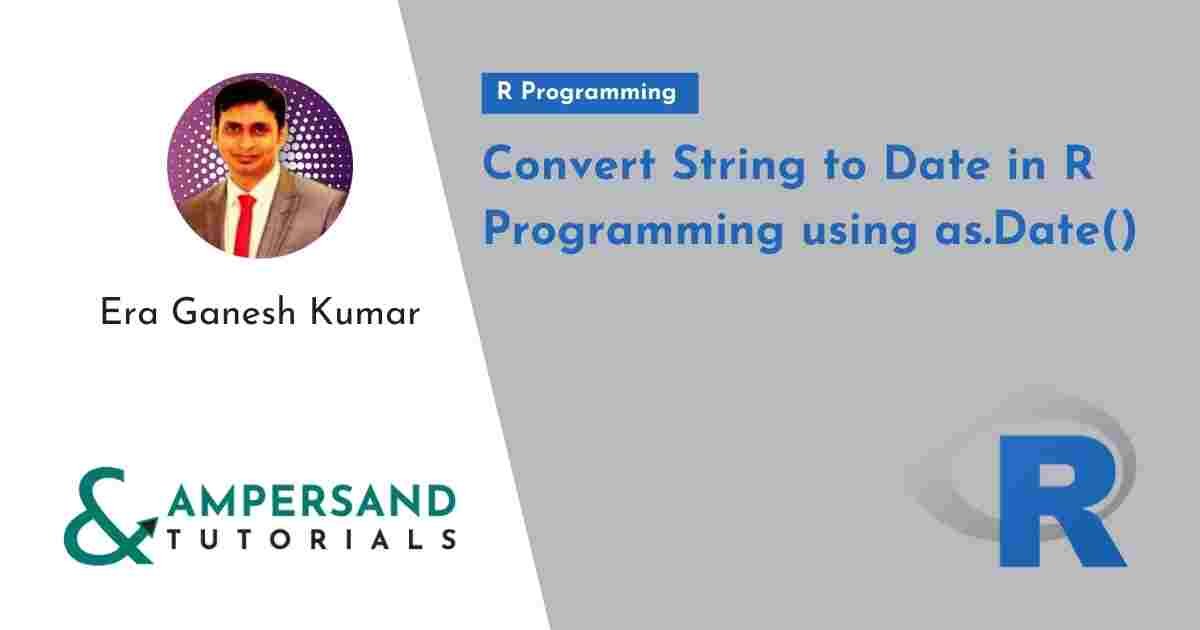 Era Ganesh Kumar

& AMPERSAND TUTORIALS

R Programming

Convert String to Date in R Programming using as.Date()

R